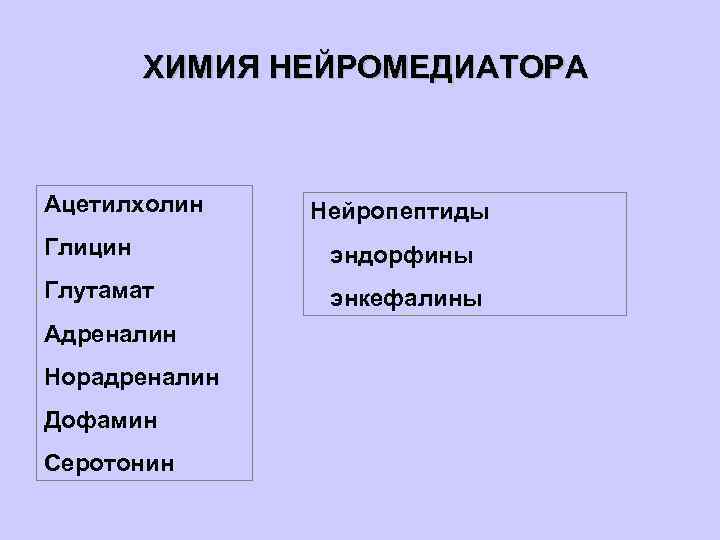 ХИМИЯ НЕЙРОМЕДИАТОРА

Ацетилхолин
Глицин
Глутамат
Адреналин
Норадреналин
Дофамин
Серотонин

Нейропептиды
эндорфины
энкефалины